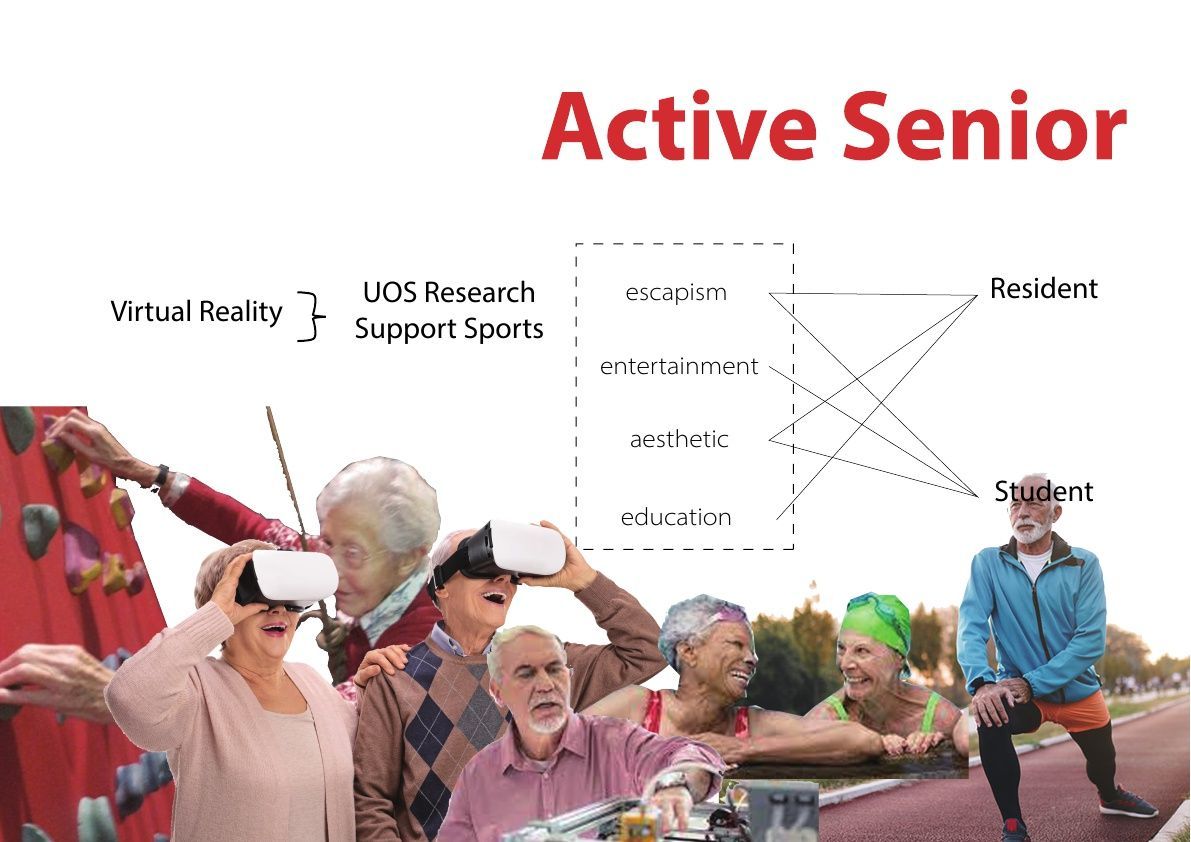 Active Senior

Virtual Reality

UOS Research
Support Sports

escapism

entertainment

aesthetic

education

Resident

Student